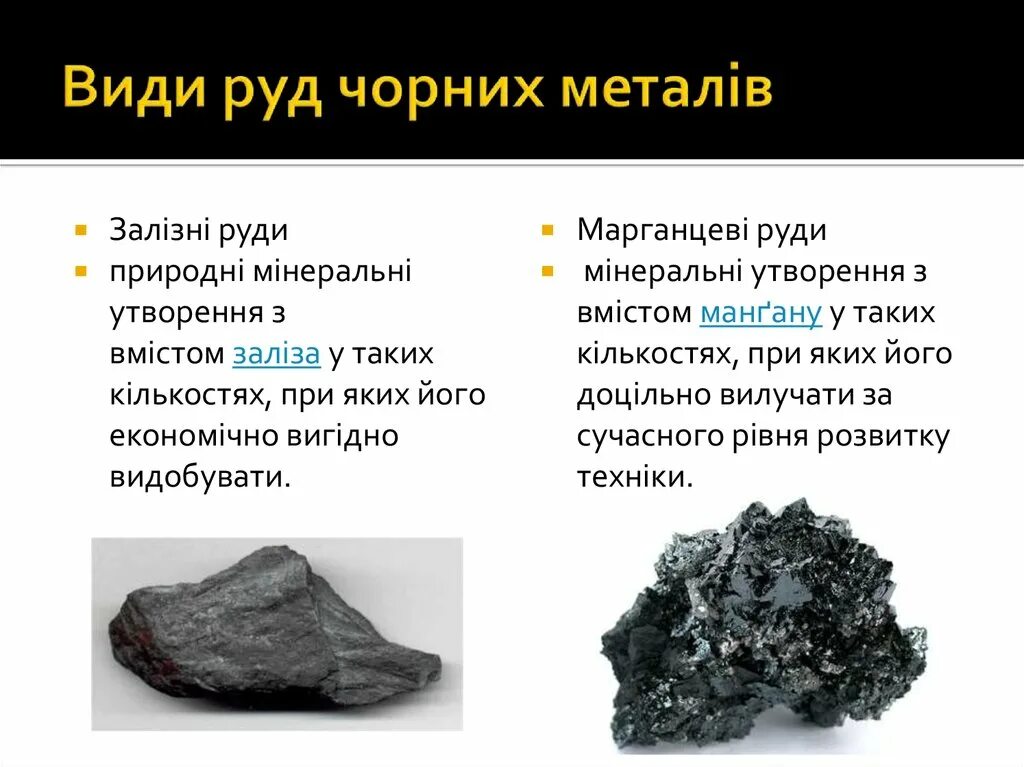 Види руд чорних металів

Залізні руди

природні мінеральні утворення з вмістом заліза у таких кількостях, при яких його економічно вигідно видобувати.

Марганцеві руди

мінеральні утворення з вмістом манґану у таких кількостях, при яких його доцільно вилучати за сучасного рівня розвитку техніки.